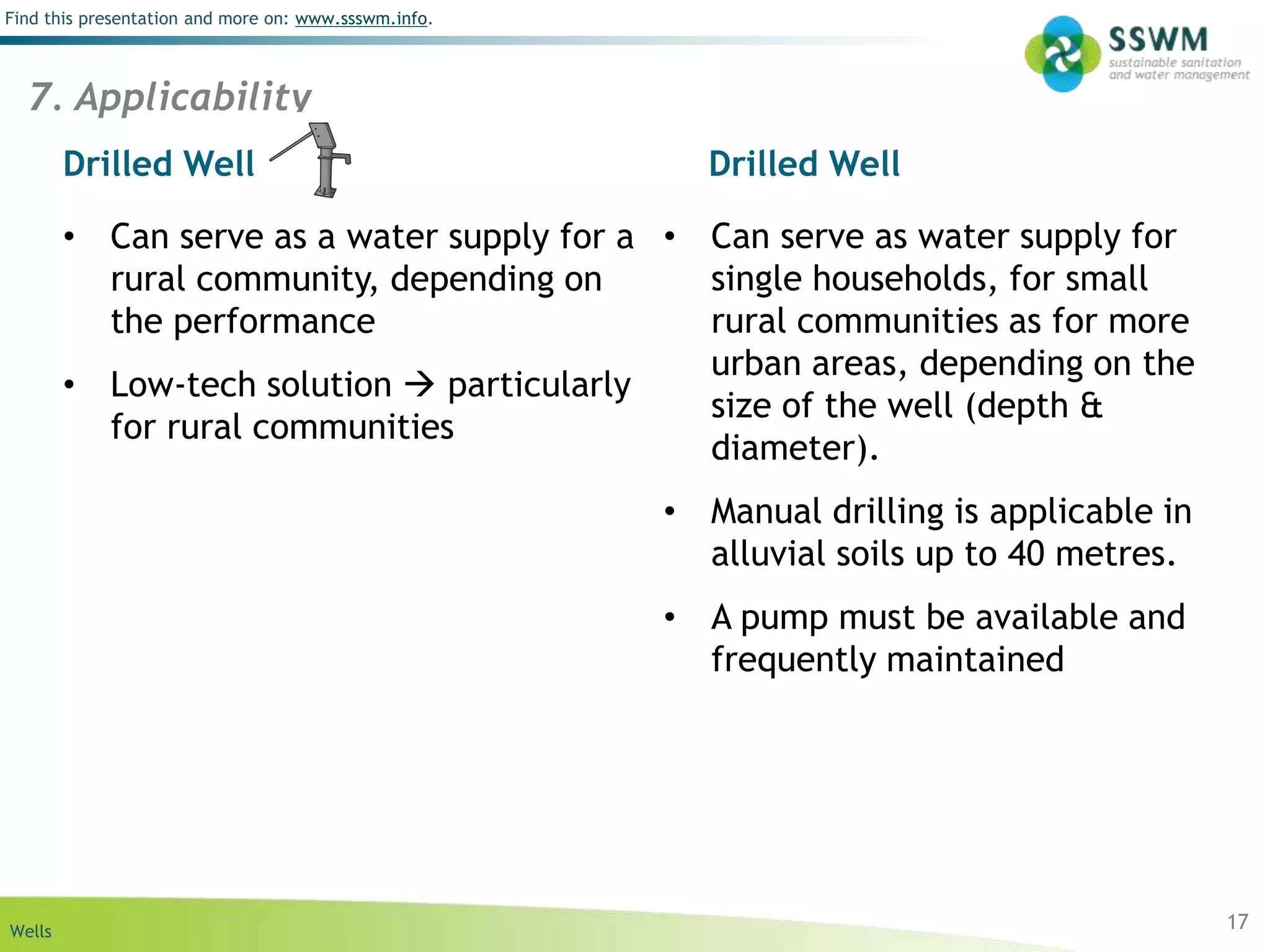 Find this presentation and more on: www.ssswm.info.

SSWM
sustainable sanitation and water management

7. Applicability

Drilled Well

• Can serve as a water supply for a rural community, depending on the performance

• Low-tech solution → particularly for rural communities

Drilled Well

• Can serve as water supply for single households, for small rural communities as for more urban areas, depending on the size of the well (depth & diameter).

• Manual drilling is applicable in alluvial soils up to 40 metres.

• A pump must be available and frequently maintained

Wells

17